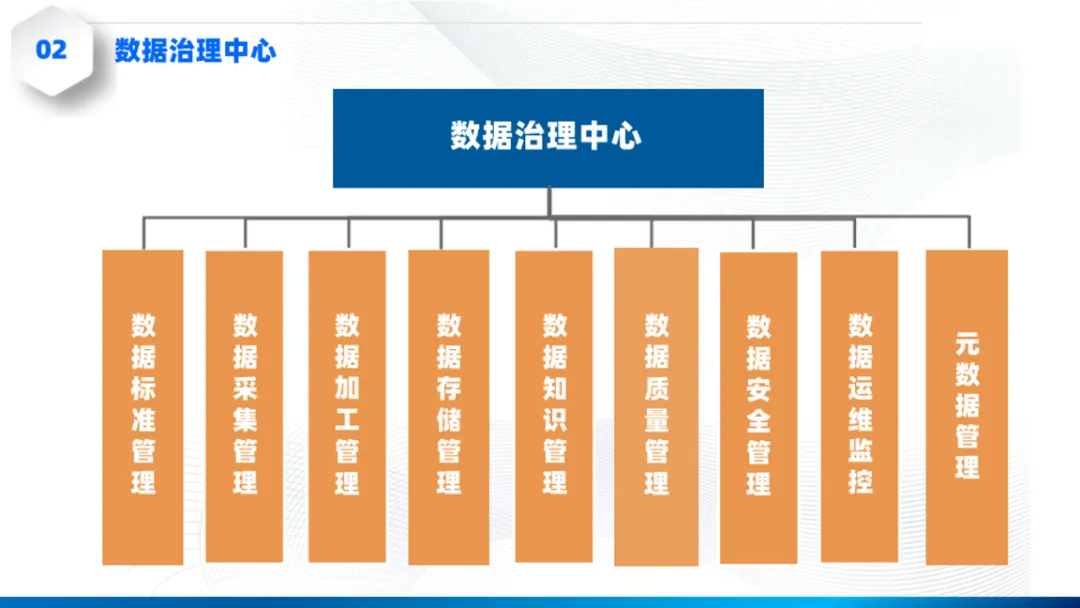 02 数据治理中心

数据治理中心

数据标准管理

数据采集管理

数据加工管理

数据存储管理

数据知识管理

数据质量管理

数据安全管理

数据运维监控

元数据管理